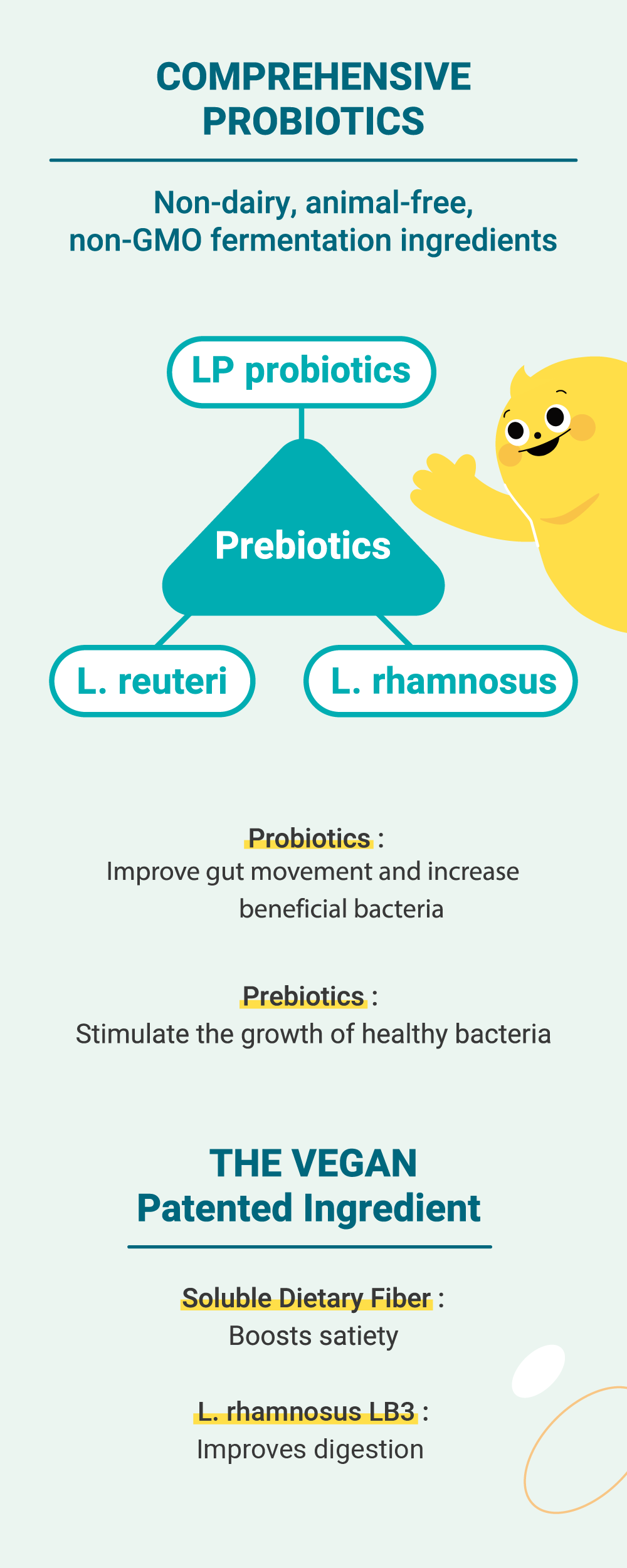 COMPREHENSIVE PROBIOTICS

Non-dairy, animal-free, non-GMO fermentation ingredients

LP probiotics

Prebiotics

L. reuteri

L. rhamnosus

Probiotics :
Improve gut movement and increase beneficial bacteria

Prebiotics :
Stimulate the growth of healthy bacteria

THE VEGAN
Patented Ingredient

Soluble Dietary Fiber :
Boosts satiety

L. rhamnosus LB3 :
Improves digestion